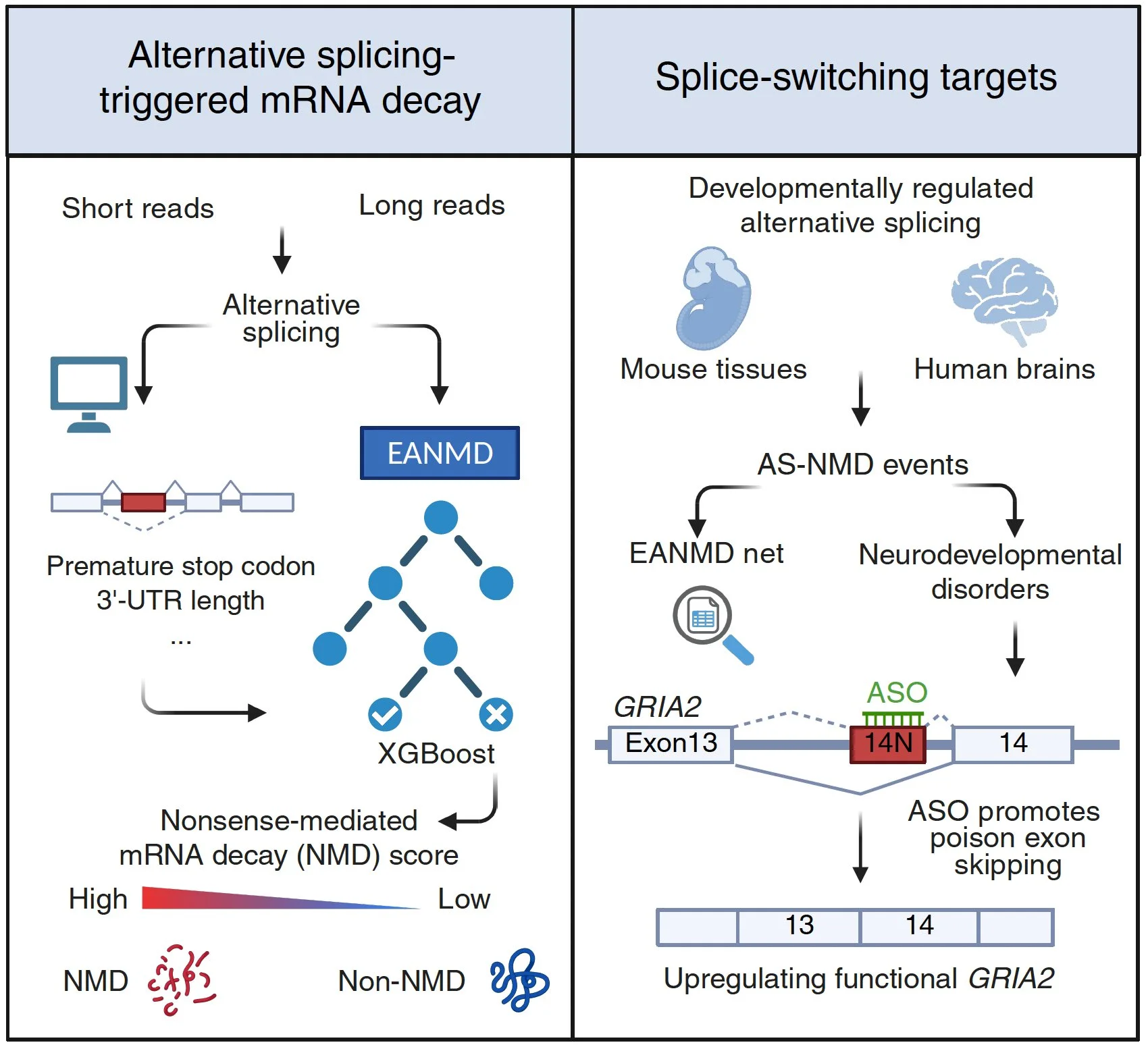 Alternative splicing-triggered mRNA decay

Short reads

Long reads

Alternative splicing

EANMD

Premature stop codon
3'-UTR length
...

XGBoost

Nonsense-mediated mRNA decay (NMD) score

High

Low

NMD

Non-NMD

Splice-switching targets

Developmentally regulated alternative splicing

Mouse tissues

Human brains

AS-NMD events

EANMD net

Neurodevelopmental disorders

GRIA2

ASO

Exon13

14N

14

ASO promotes poison exon skipping

13

14

Upregulating functional GRIA2